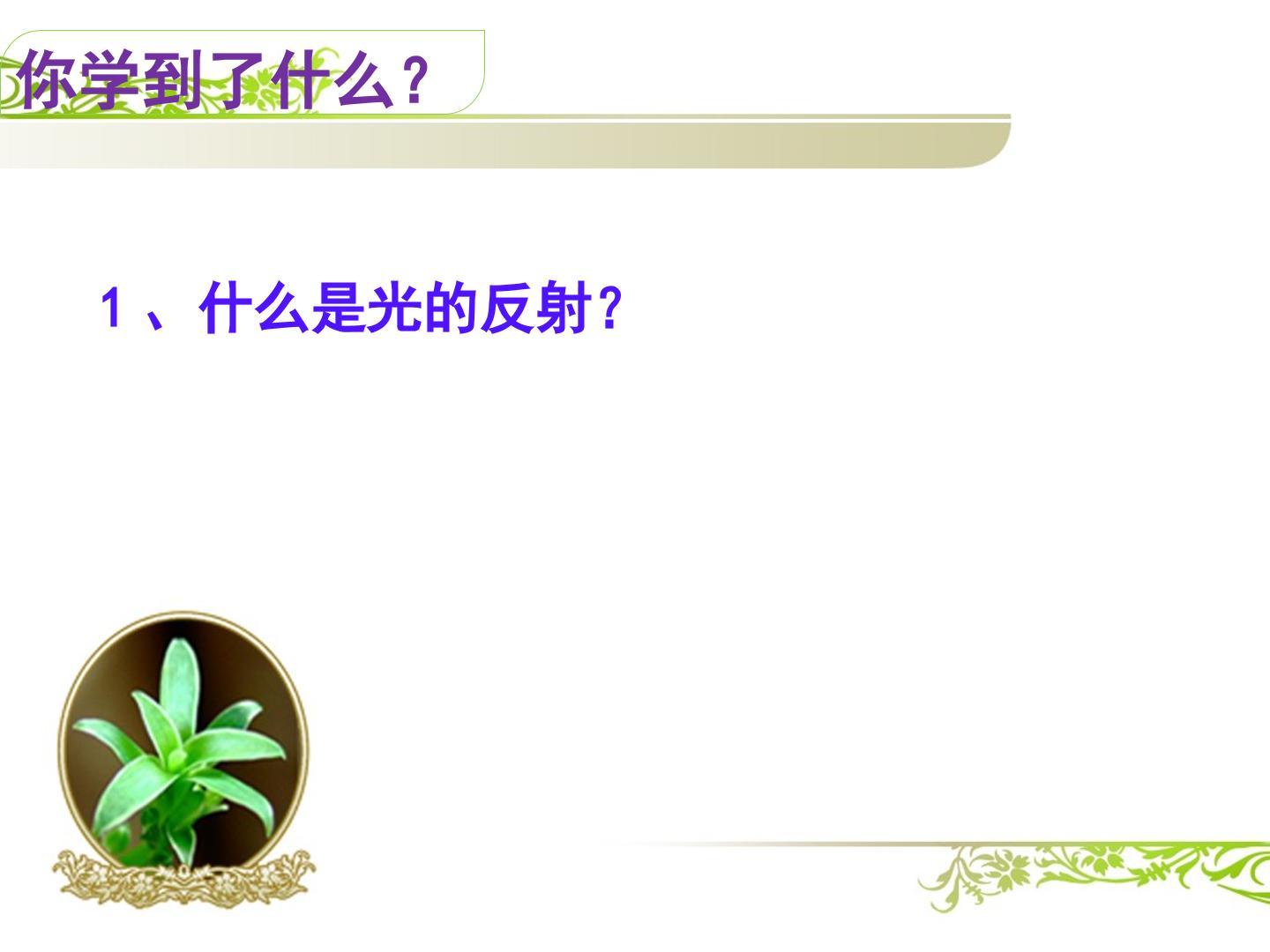 你学到了什么？

1、什么是光的反射？